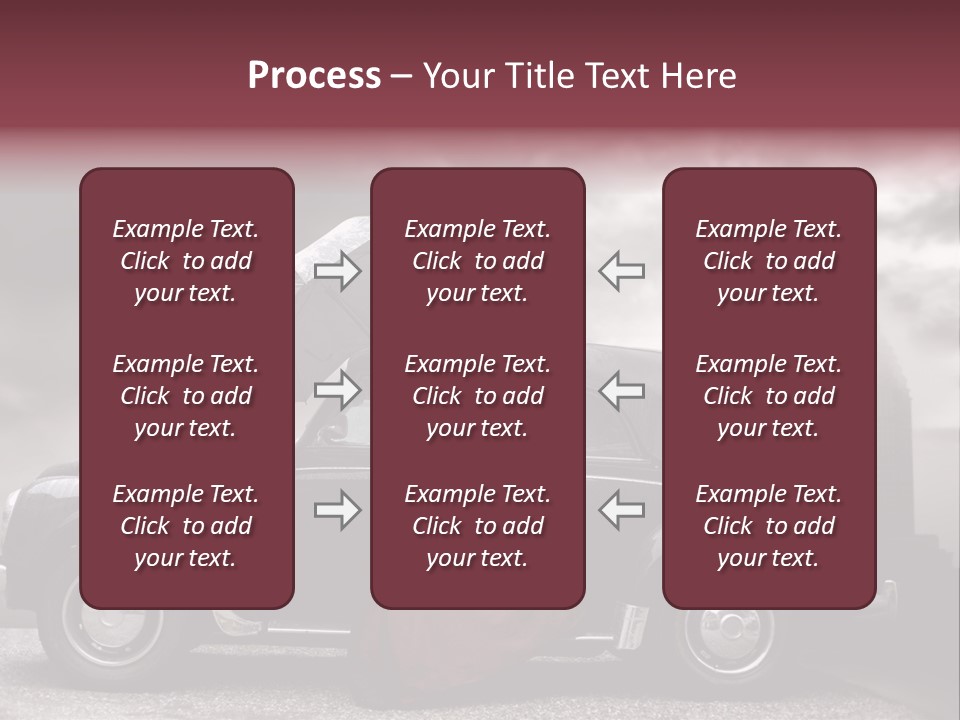 Process – Your Title Text Here

Example Text. Click to add your text.

Example Text. Click to add your text.

Example Text. Click to add your text.

Example Text. Click to add your text.

Example Text. Click to add your text.

Example Text. Click to add your text.

Example Text. Click to add your text.

Example Text. Click to add your text.

Example Text. Click to add your text.